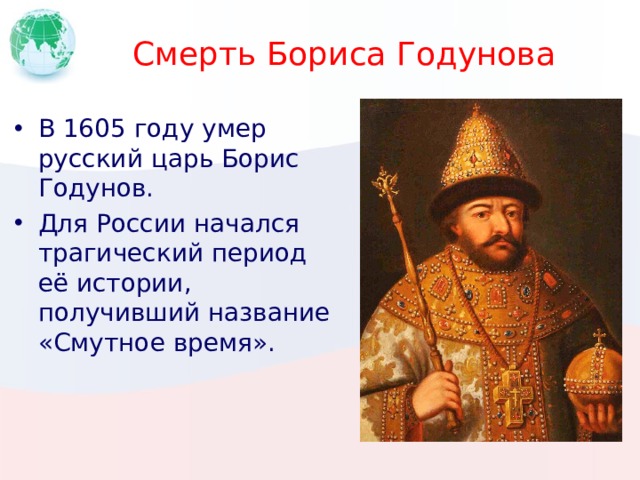 Смерть Бориса Годунова

• В 1605 году умер русский царь Борис Годунов.

• Для России начался трагический период её истории, получивший название «Смутное время».